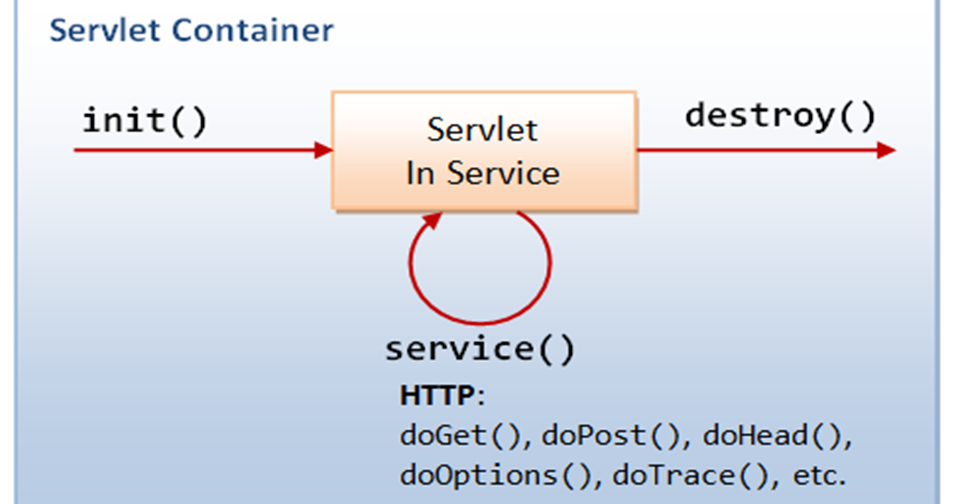 Servlet Container

init()

Servlet
In Service

destroy()

service()

HTTP:
doGet(), doPost(), doHead(),
doOptions(), doTrace(), etc.